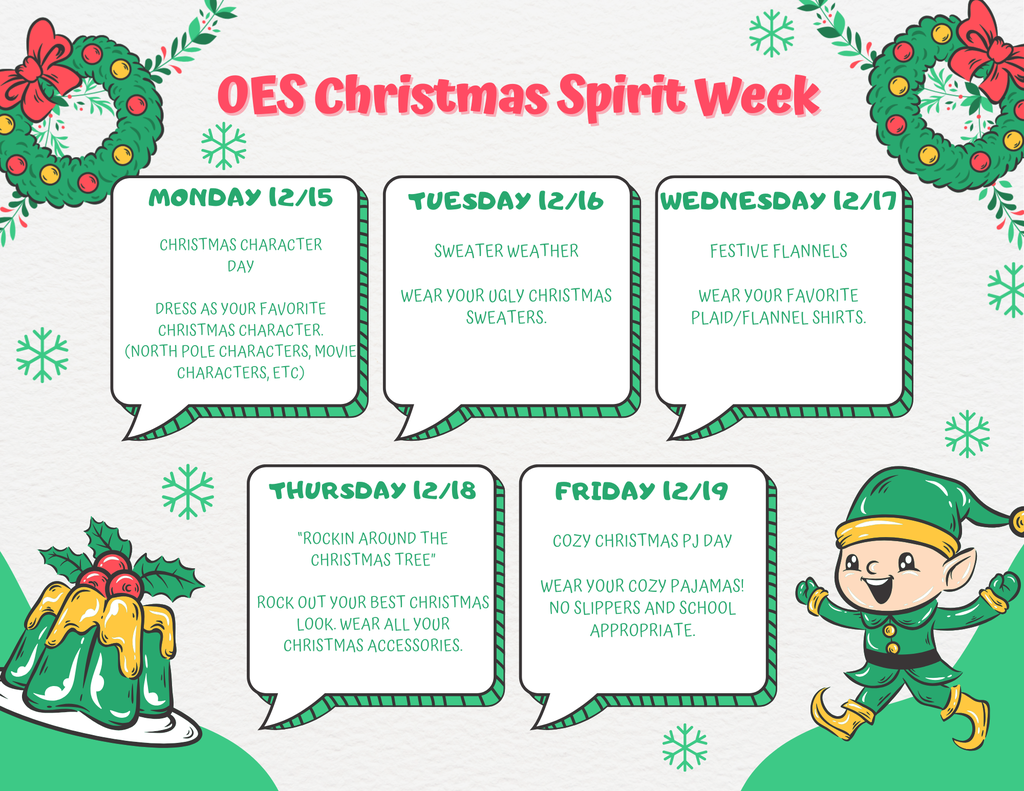 OES Christmas Spirit Week

MONDAY 12/15

CHRISTMAS CHARACTER DAY

DRESS AS YOUR FAVORITE CHRISTMAS CHARACTER. (NORTH POLE CHARACTERS, MOVIE CHARACTERS, ETC)

TUESDAY 12/16

SWEATER WEATHER

WEAR YOUR UGLY CHRISTMAS SWEATERS.

WEDNESDAY 12/17

FESTIVE FLANNELS

WEAR YOUR FAVORITE PLAID/FLANNEL SHIRTS.

THURSDAY 12/18

"ROCKIN AROUND THE CHRISTMAS TREE"

ROCK OUT YOUR BEST CHRISTMAS LOOK. WEAR ALL YOUR CHRISTMAS ACCESSORIES.

FRIDAY 12/19

COZY CHRISTMAS PJ DAY

WEAR YOUR COZY PAJAMAS! NO SLIPPERS AND SCHOOL APPROPRIATE.